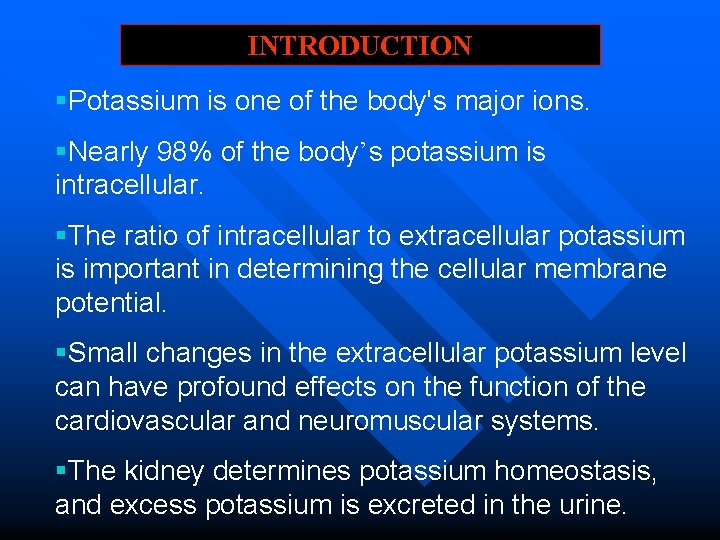 INTRODUCTION

▪Potassium is one of the body's major ions.

▪Nearly 98% of the body’s potassium is intracellular.

▪The ratio of intracellular to extracellular potassium is important in determining the cellular membrane potential.

▪Small changes in the extracellular potassium level can have profound effects on the function of the cardiovascular and neuromuscular systems.

▪The kidney determines potassium homeostasis, and excess potassium is excreted in the urine.